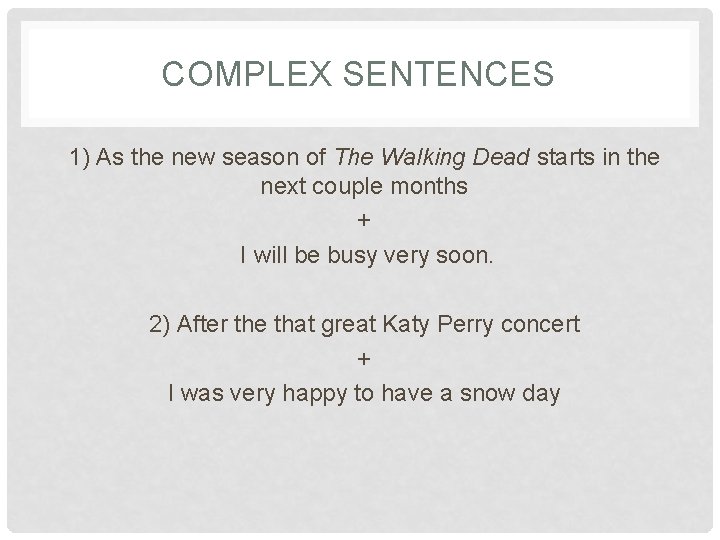 COMPLEX SENTENCES

1) As the new season of The Walking Dead starts in the next couple months

+

I will be busy very soon.

2) After the that great Katy Perry concert

+

I was very happy to have a snow day